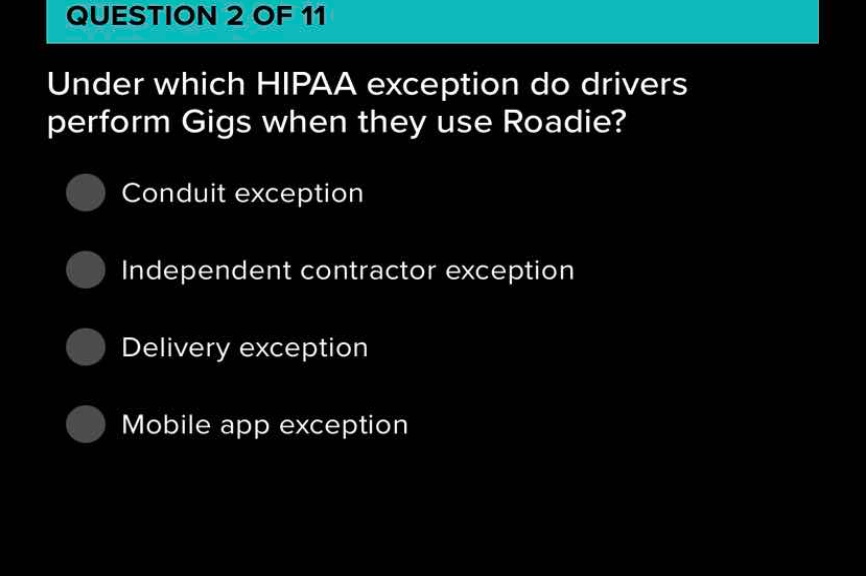 QUESTION 2 OF 11

Under which HIPAA exception do drivers perform Gigs when they use Roadie?

Conduit exception

Independent contractor exception

Delivery exception

Mobile app exception